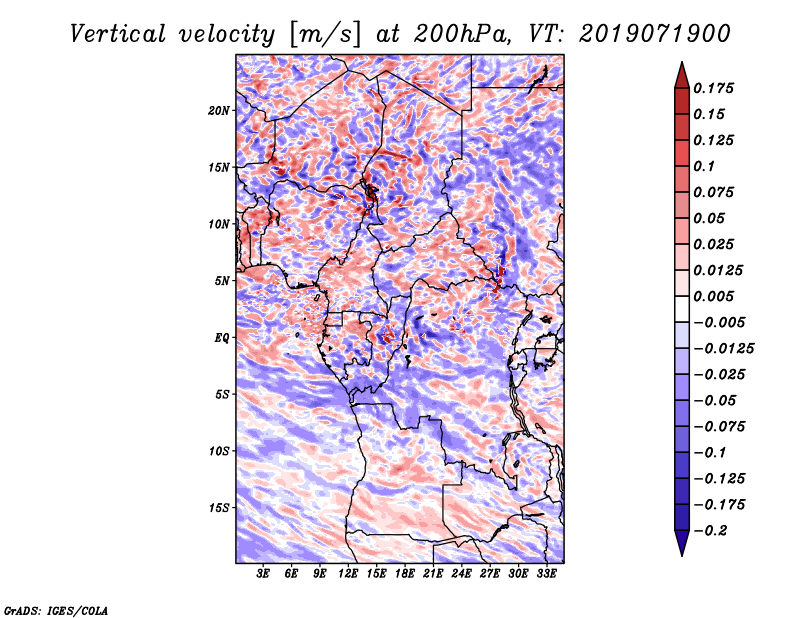 Vertical velocity [m/s] at 200hPa, VT: 2019071900

20N
15N
10N
5N
EQ
5S
10S
15S

3E 6E 9E 12E 15E 18E 21E 24E 27E 30E 33E

0.175
0.15
0.125
0.1
0.075
0.05
0.025
0.0125
0.005
−0.005
−0.0125
−0.025
−0.05
−0.075
−0.1
−0.125
−0.175
−0.2

GrADS: IGES/COLA